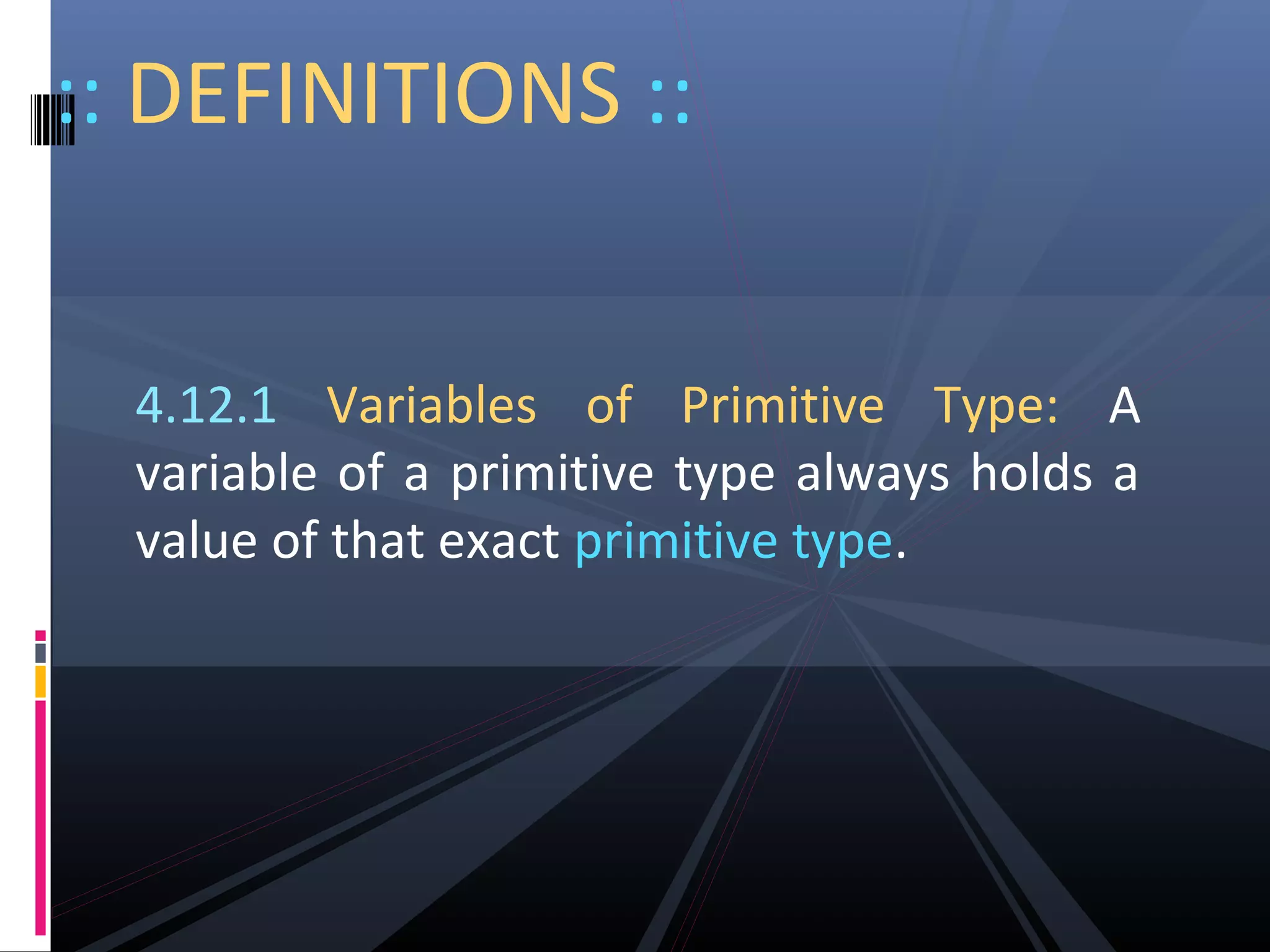 :: DEFINITIONS ::

4.12.1 Variables of Primitive Type: A variable of a primitive type always holds a value of that exact primitive type.